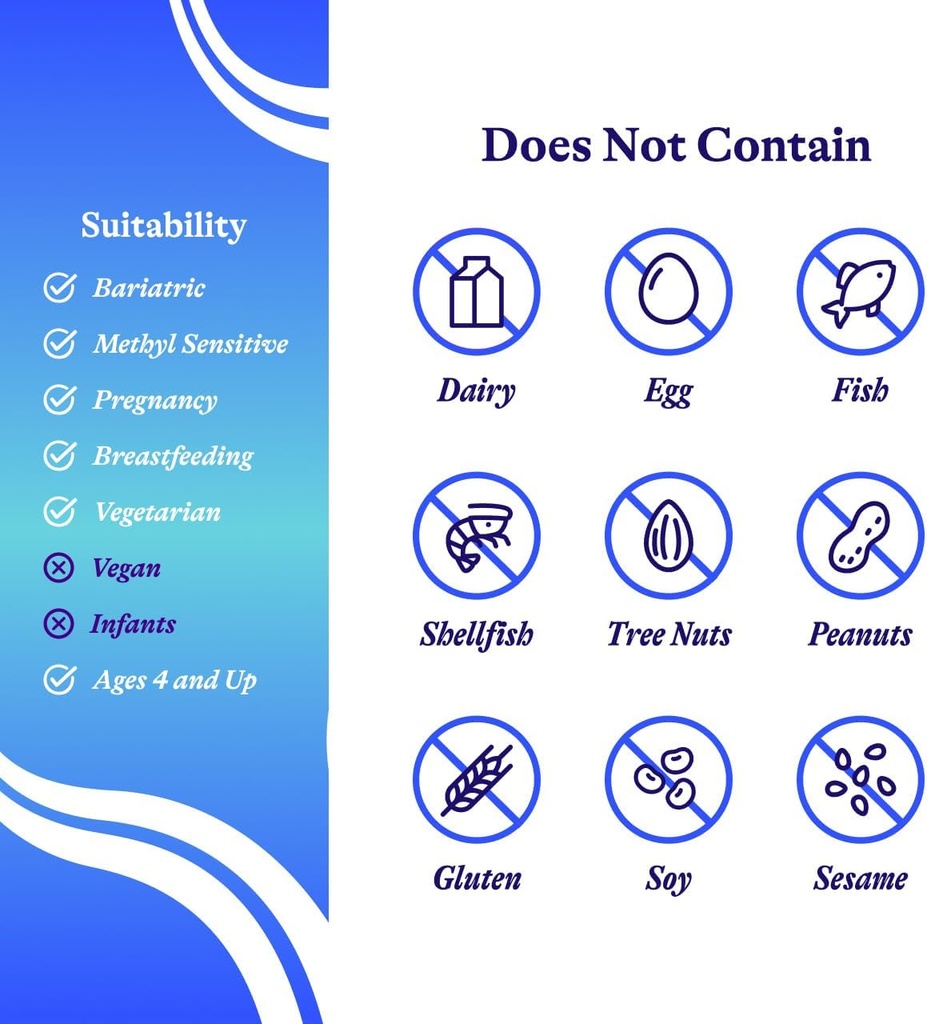 Suitability

Bariatric

Methyl Sensitive

Pregnancy

Breastfeeding

Vegetarian

Vegan

Infants

Ages 4 and Up

Does Not Contain

Dairy

Egg

Fish

Shellfish

Tree Nuts

Peanuts

Gluten

Soy

Sesame